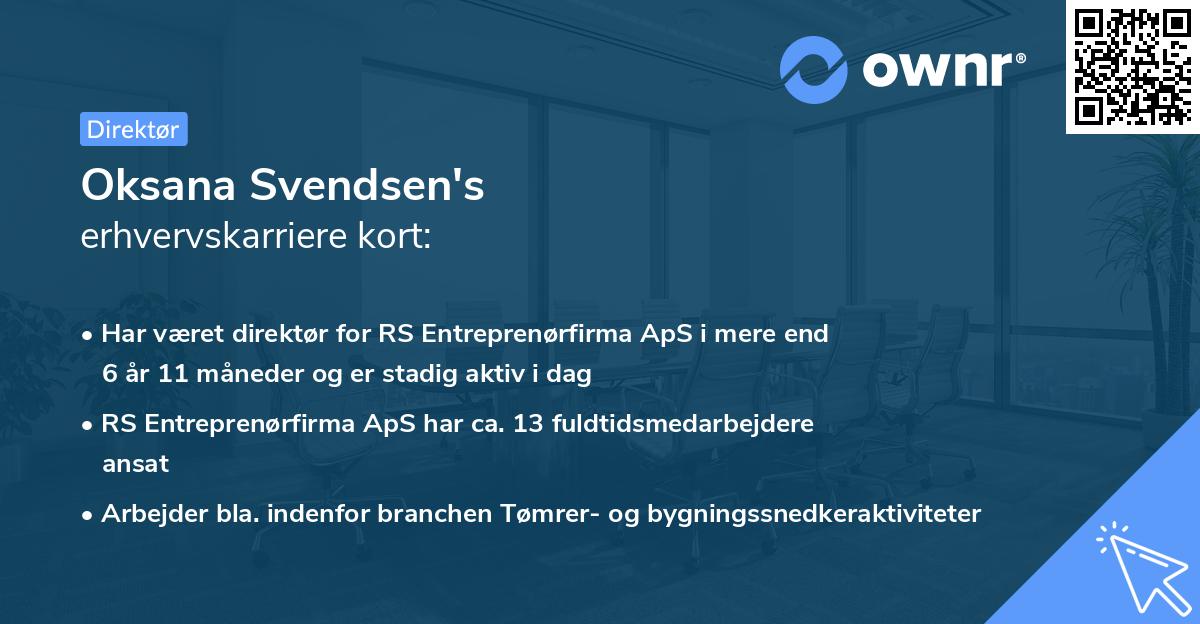 ownr®

Direktør

Oksana Svendsen's
erhvervskarriere kort:

• Har været direktør for RS Entreprenørfirma ApS i mere end 6 år 11 måneder og er stadig aktiv i dag

• RS Entreprenørfirma ApS har ca. 13 fuldtidsmedarbejdere ansat

• Arbejder bla. indenfor branchen Tømrer- og bygningssnedkeraktiviteter